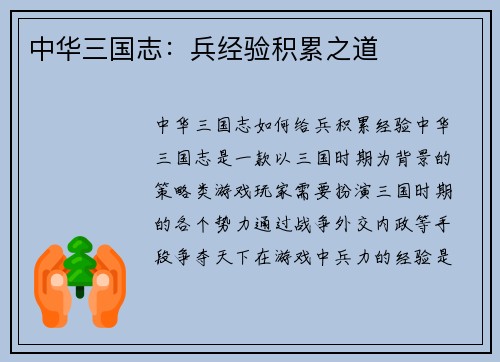 中华三国志：兵经验积累之道

中华三国志如何给兵积累经验中华三国志是一款以三国时期为背景的策略类游戏玩家需要扮演三国时期的各个势力通过战争外交内政等手段争夺天下在游戏中兵力的经验是